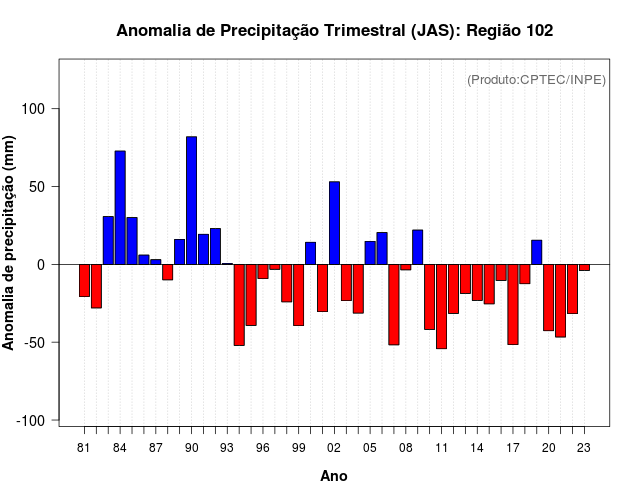 Anomalia de Precipitação Trimestral (JAS): Região 102

(Produto:CPTEC/INPE)

Anomalia de precipitação (mm)

100
50
0
-50
-100

81 84 87 90 93 96 99 02 05 08 11 14 17 20 23

Ano